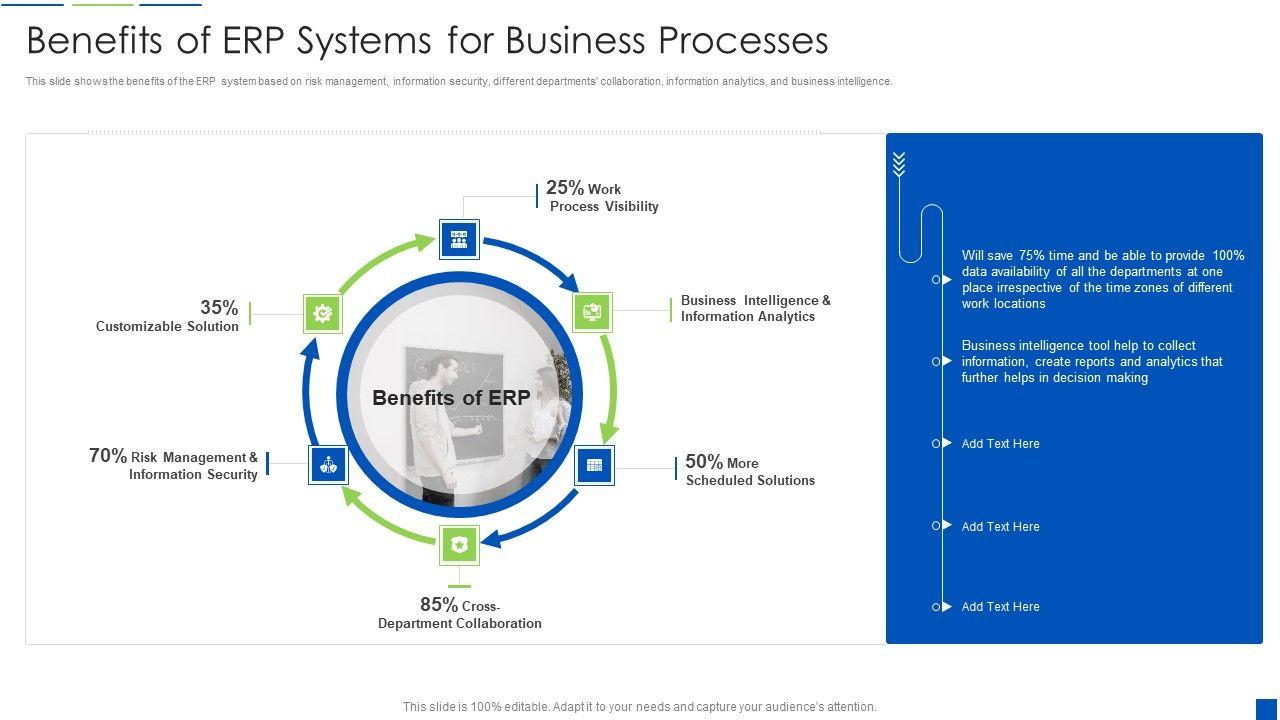 Benefits of ERP Systems for Business Processes

This slide shows the benefits of the ERP system based on risk management, information security, different departments' collaboration, information analytics, and business intelligence.

25% Work Process Visibility

Business Intelligence & Information Analytics

50% More Scheduled Solutions

85% Cross-Department Collaboration

70% Risk Management & Information Security

35% Customizable Solution

Benefits of ERP

Will save 75% time and be able to provide 100% data availability of all the departments at one place irrespective of the time zones of different work locations

Business intelligence tool help to collect information, create reports and analytics that further helps in decision making

Add Text Here

Add Text Here

Add Text Here

This slide is 100% editable. Adapt it to your needs and capture your audience's attention.